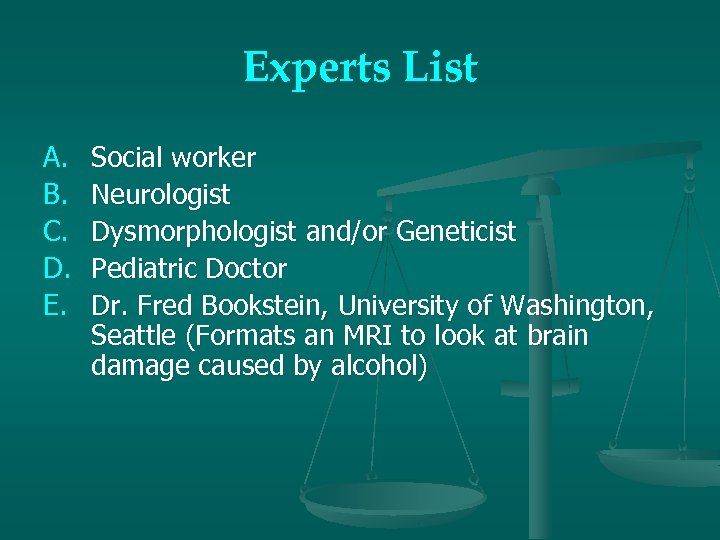 Experts List

A. Social worker
B. Neurologist
C. Dysmorphologist and/or Geneticist
D. Pediatric Doctor
E. Dr. Fred Bookstein, University of Washington, Seattle (Formats an MRI to look at brain damage caused by alcohol)